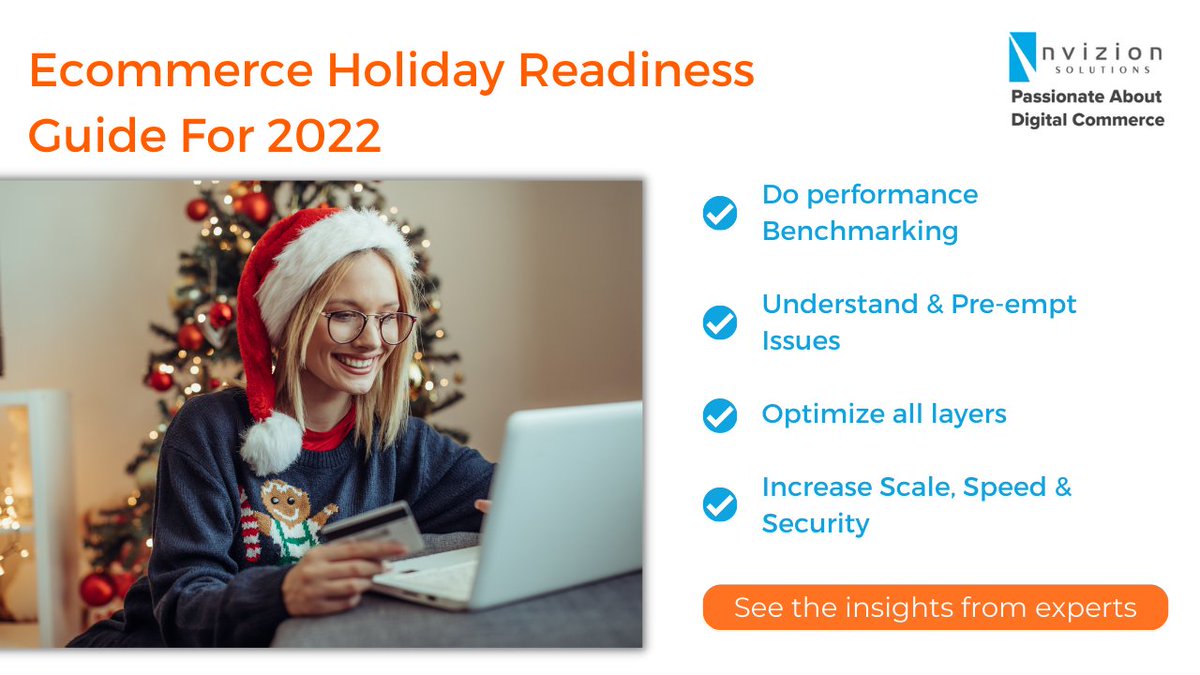 Ecommerce Holiday Readiness Guide For 2022

Nvizion SOLUTIONS
Passionate About Digital Commerce

Do performance Benchmarking

Understand & Pre-empt Issues

Optimize all layers

Increase Scale, Speed & Security

See the insights from experts